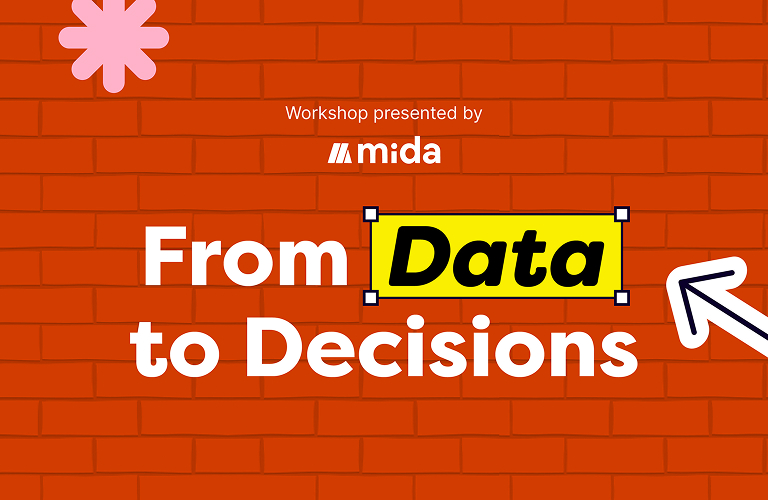 Workshop presented by

mida

From Data to Decisions